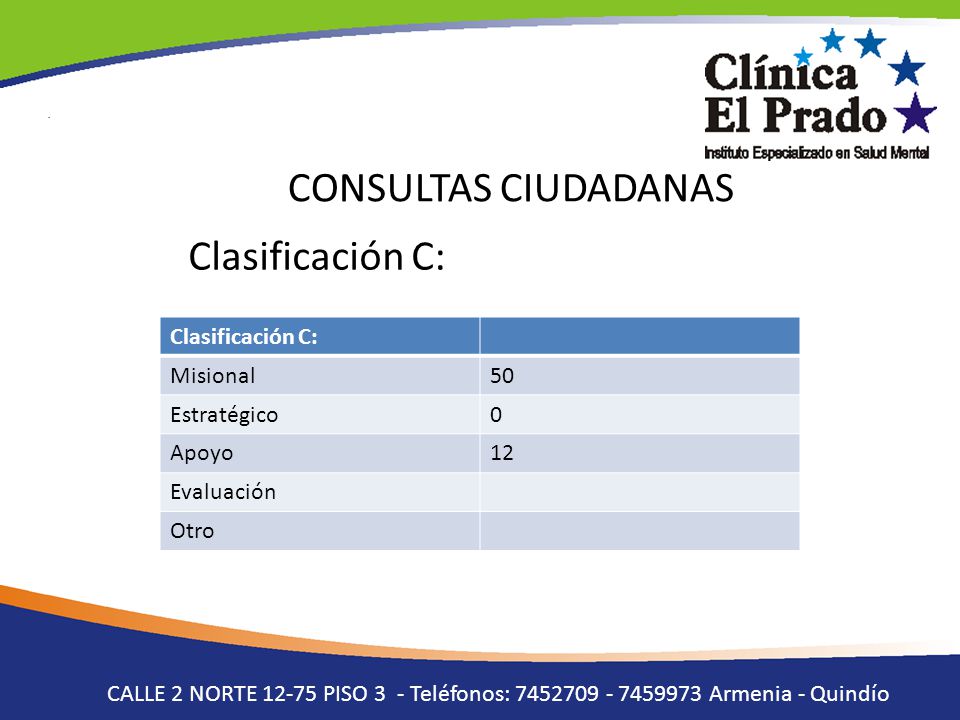 Clínica El Prado
Instituto Especializado en Salud Mental

CONSULTAS CIUDADANAS

Clasificación C:

| Clasificación C: | |
|---|---|
| Misional | 50 |
| Estratégico | 0 |
| Apoyo | 12 |
| Evaluación | |
| Otro | |

CALLE 2 NORTE 12-75 PISO 3 - Teléfonos: 7452709 - 7459973 Armenia - Quindío